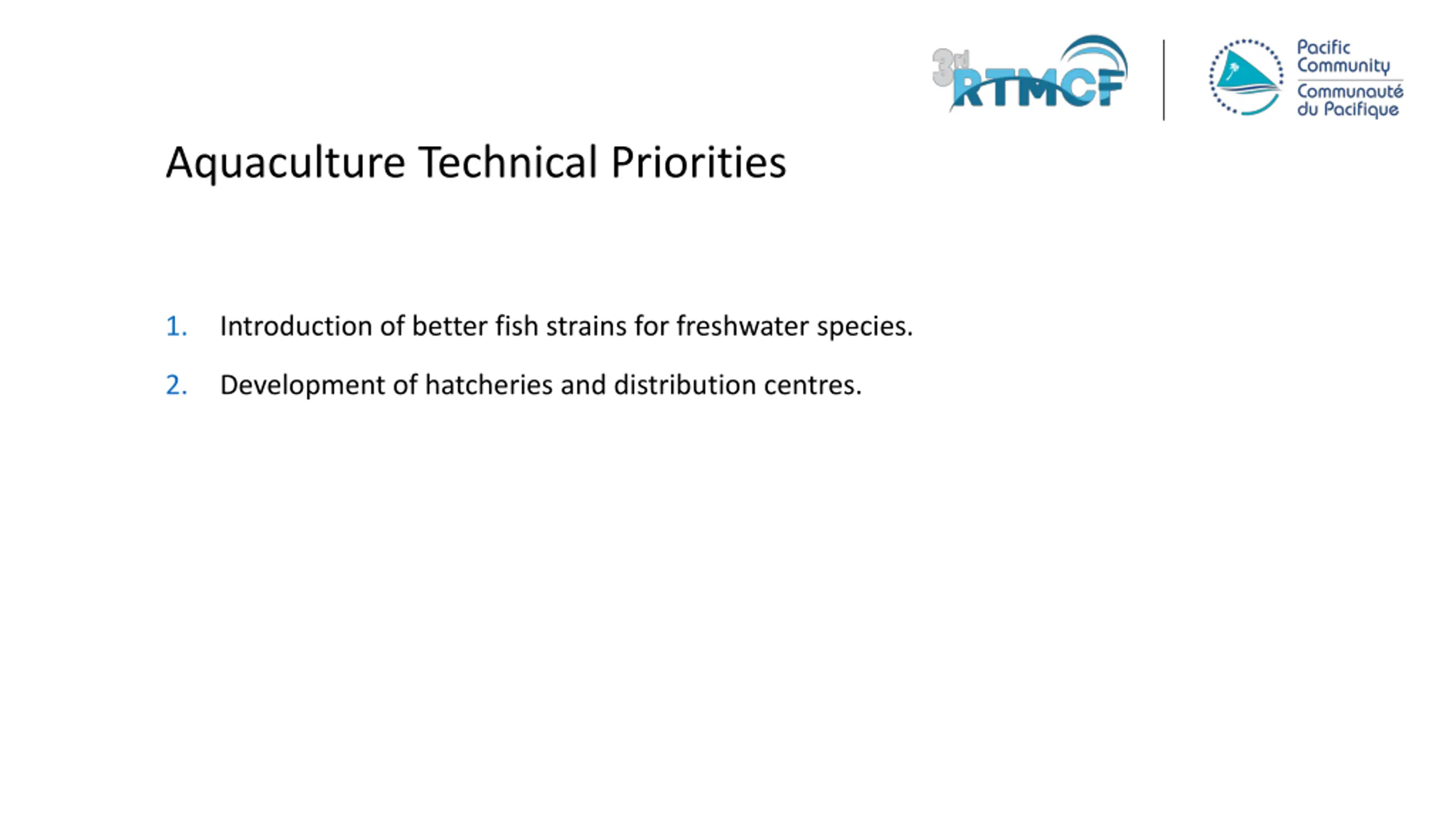 3rd RTMCF

Pacific Community
Communauté du Pacifique

Aquaculture Technical Priorities

1. Introduction of better fish strains for freshwater species.

2. Development of hatcheries and distribution centres.